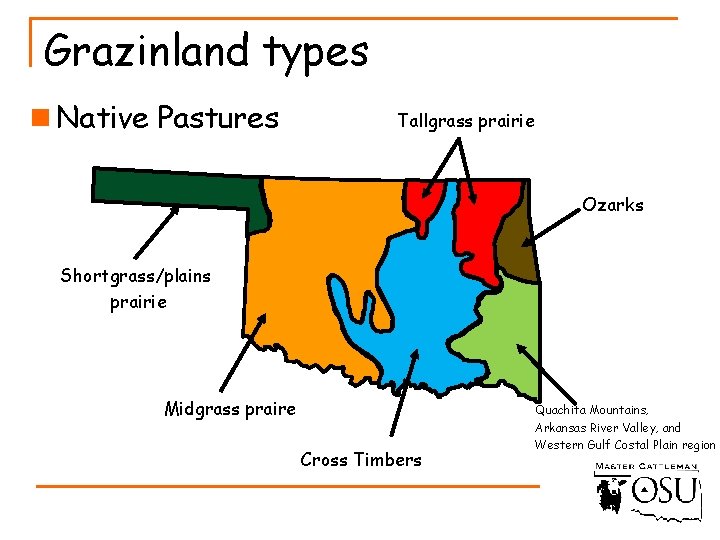 Grazinland types

Native Pastures

Tallgrass prairie

Ozarks

Shortgrass/plains prairie

Midgrass praire

Cross Timbers

Quachita Mountains, Arkansas River Valley, and Western Gulf Costal Plain region

MASTER CATTLEMAN
OSU